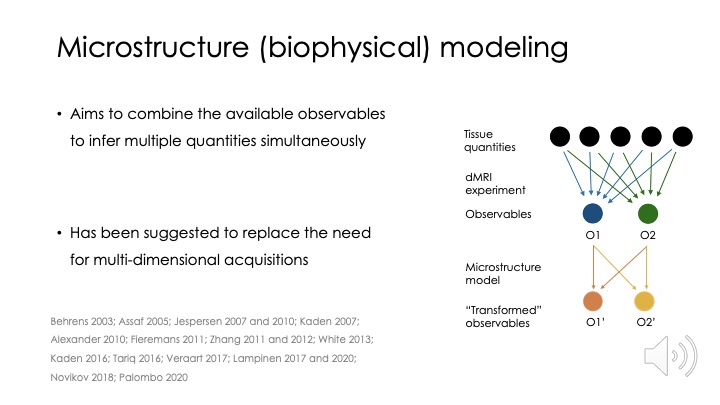 Microstructure (biophysical) modeling

• Aims to combine the available observables to infer multiple quantities simultaneously

• Has been suggested to replace the need for multi-dimensional acquisitions

Behrens 2003; Assaf 2005; Jespersen 2007 and 2010; Kaden 2007; Alexander 2010; Fieremans 2011; Zhang 2011 and 2012; White 2013; Kaden 2016; Tariq 2016; Veraart 2017; Lampinen 2017 and 2020; Novikov 2018; Palombo 2020

Tissue quantities

dMRI experiment

Observables

O1

O2

Microstructure model

"Transformed" observables

O1'

O2'